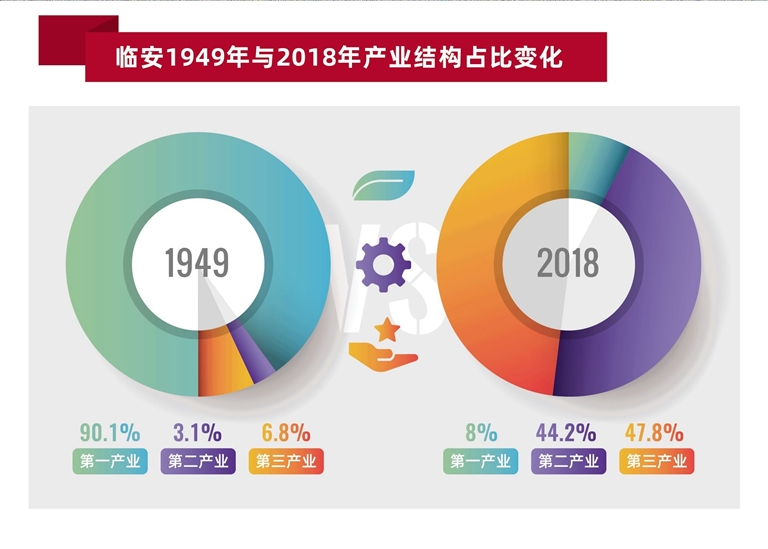 临安1949年与2018年产业结构占比变化

1949

VS

2018

90.1%
第一产业

3.1%
第二产业

6.8%
第三产业

8%
第一产业

44.2%
第二产业

47.8%
第三产业